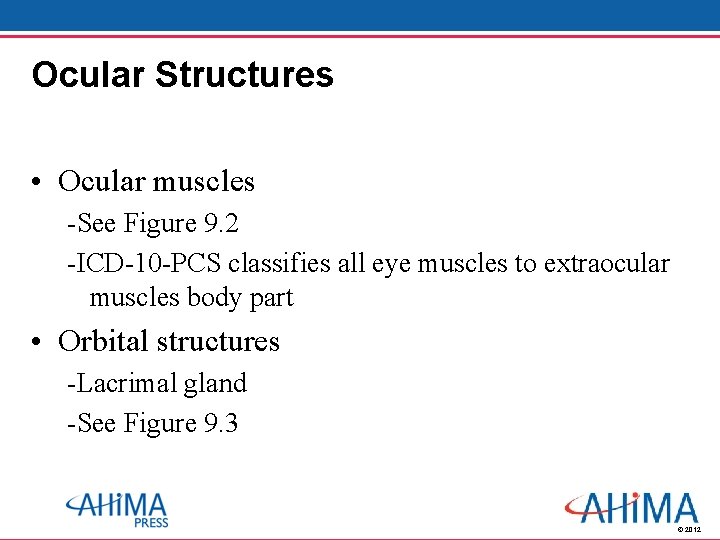 Ocular Structures

• Ocular muscles

-See Figure 9.2

-ICD-10-PCS classifies all eye muscles to extraocular muscles body part

• Orbital structures

-Lacrimal gland

-See Figure 9.3

AHIMA PRESS

AHIMA

© 2012